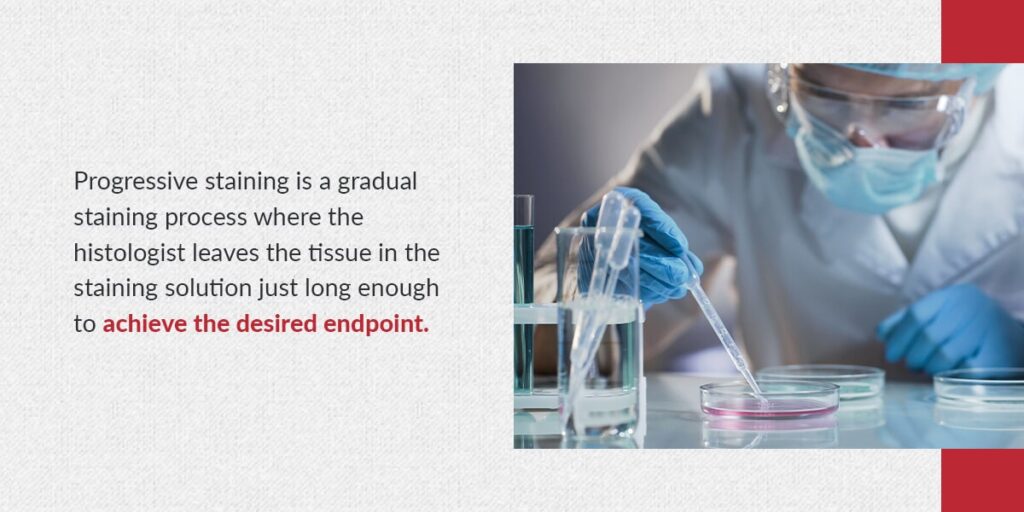 Progressive staining is a gradual staining process where the histologist leaves the tissue in the staining solution just long enough to achieve the desired endpoint.